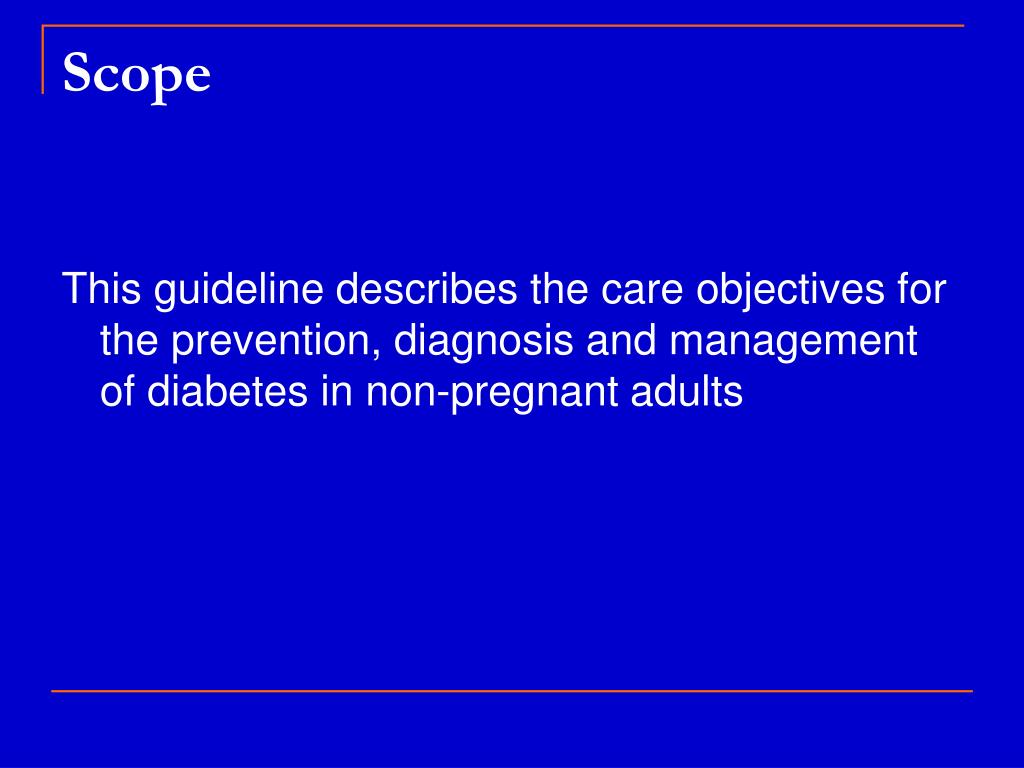 Scope

This guideline describes the care objectives for the prevention, diagnosis and management of diabetes in non-pregnant adults